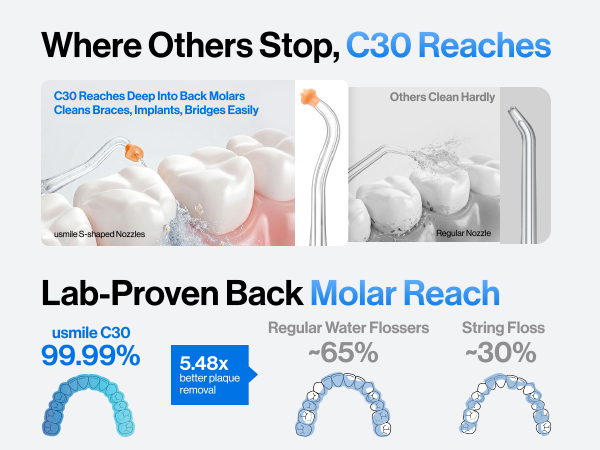 Where Others Stop, C30 Reaches

C30 Reaches Deep Into Back Molars
Cleans Braces, Implants, Bridges Easily

usmile S-shaped Nozzles

Others Clean Hardly

Regular Nozzle

Lab-Proven Back Molar Reach

usmile C30
99.99%

5.48x
better plaque removal

Regular Water Flossers
~65%

String Floss
~30%